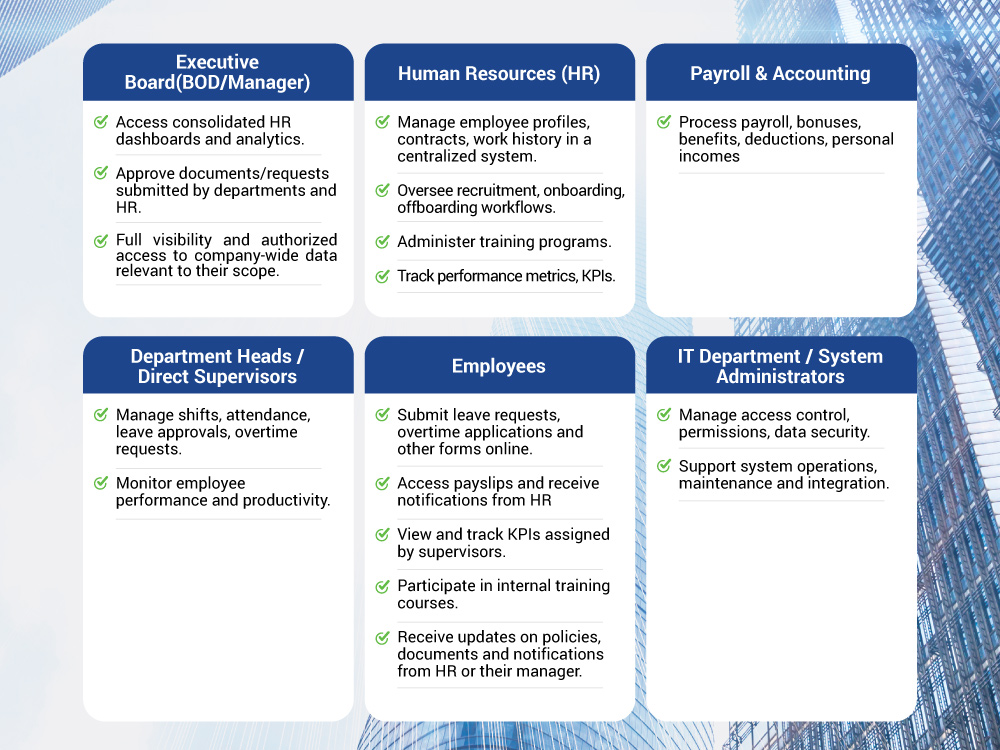 Executive Board(BOD/Manager)

Access consolidated HR dashboards and analytics.

Approve documents/requests submitted by departments and HR.

Full visibility and authorized access to company-wide data relevant to their scope.

Human Resources (HR)

Manage employee profiles, contracts, work history in a centralized system.

Oversee recruitment, onboarding, offboarding workflows.

Administer training programs.

Track performance metrics, KPIs.

Payroll & Accounting

Process payroll, bonuses, benefits, deductions, personal incomes

Department Heads / Direct Supervisors

Manage shifts, attendance, leave approvals, overtime requests.

Monitor employee performance and productivity.

Employees

Submit leave requests, overtime applications and other forms online.

Access payslips and receive notifications from HR

View and track KPIs assigned by supervisors.

Participate in internal training courses.

Receive updates on policies, documents and notifications from HR or their manager.

IT Department / System Administrators

Manage access control, permissions, data security.

Support system operations, maintenance and integration.